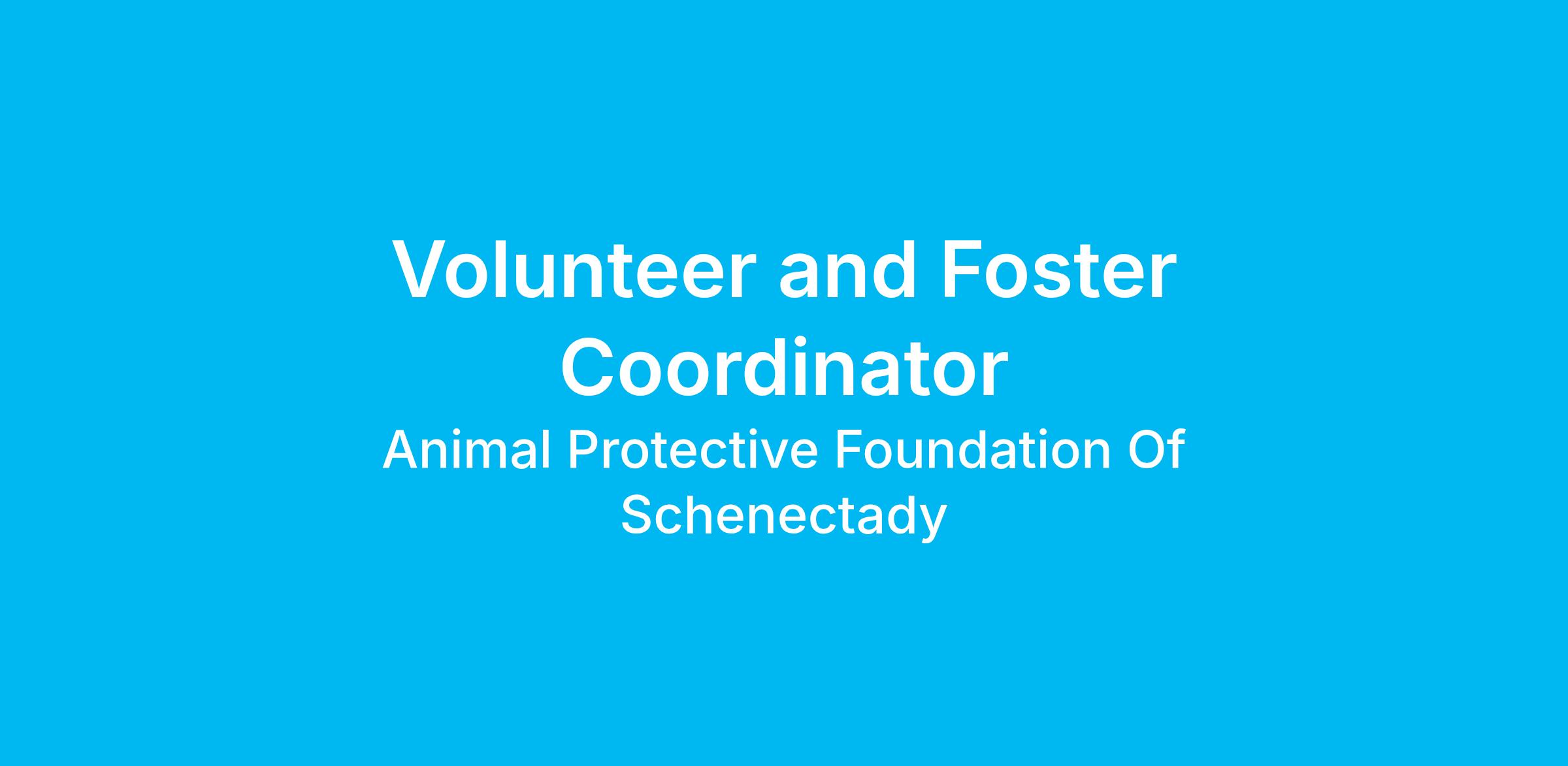 Volunteer and Foster Coordinator

Animal Protective Foundation Of Schenectady